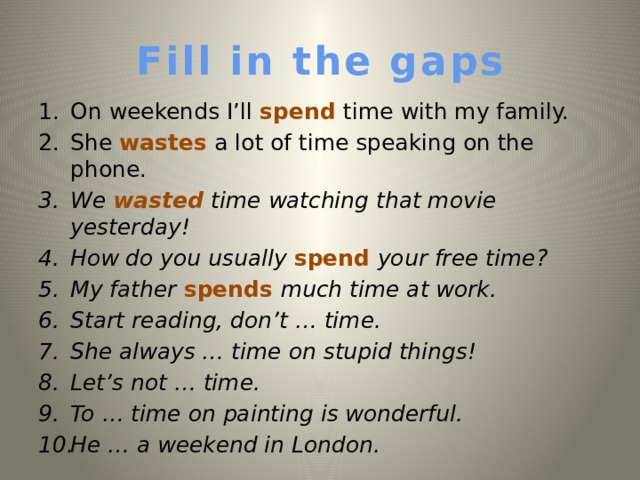 Fill in the gaps

1. On weekends I’ll spend time with my family.
2. She wastes a lot of time speaking on the phone.
3. We wasted time watching that movie yesterday!
4. How do you usually spend your free time?
5. My father spends much time at work.
6. Start reading, don’t … time.
7. She always … time on stupid things!
8. Let’s not … time.
9. To … time on painting is wonderful.
10. He … a weekend in London.